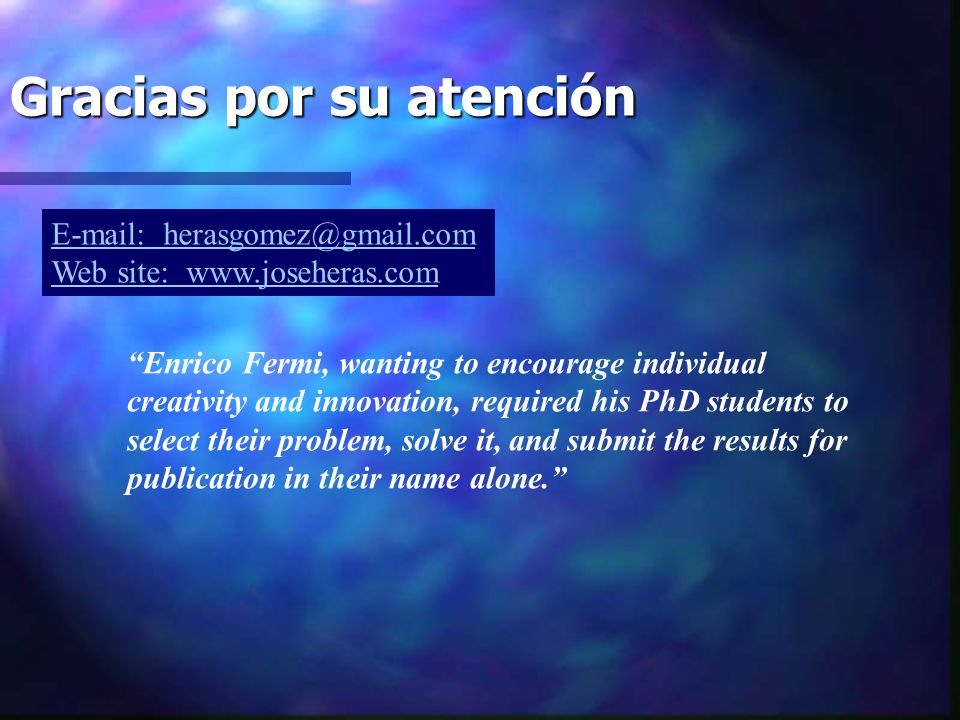 Gracias por su atención

E-mail: herasgomez@gmail.com
Web site: www.joseheras.com

“Enrico Fermi, wanting to encourage individual creativity and innovation, required his PhD students to select their problem, solve it, and submit the results for publication in their name alone.”